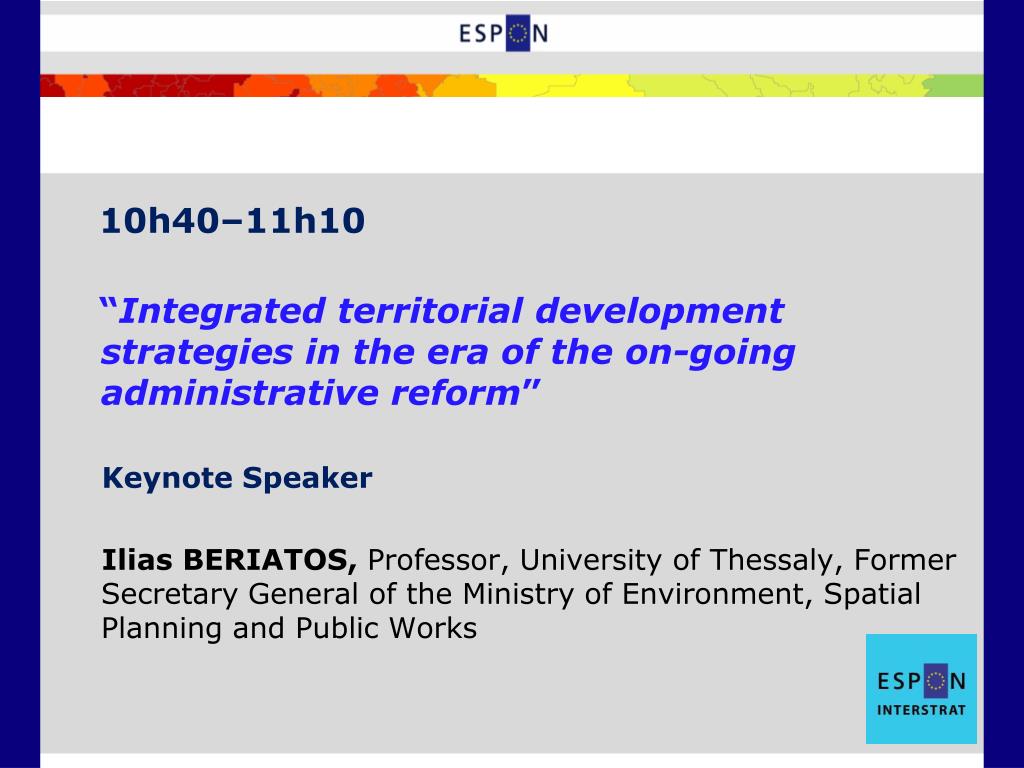 ESPON

10h40–11h10

“Integrated territorial development strategies in the era of the on-going administrative reform”

Keynote Speaker

Ilias BERIATOS, Professor, University of Thessaly, Former Secretary General of the Ministry of Environment, Spatial Planning and Public Works

ESPON
INTERSTRAT